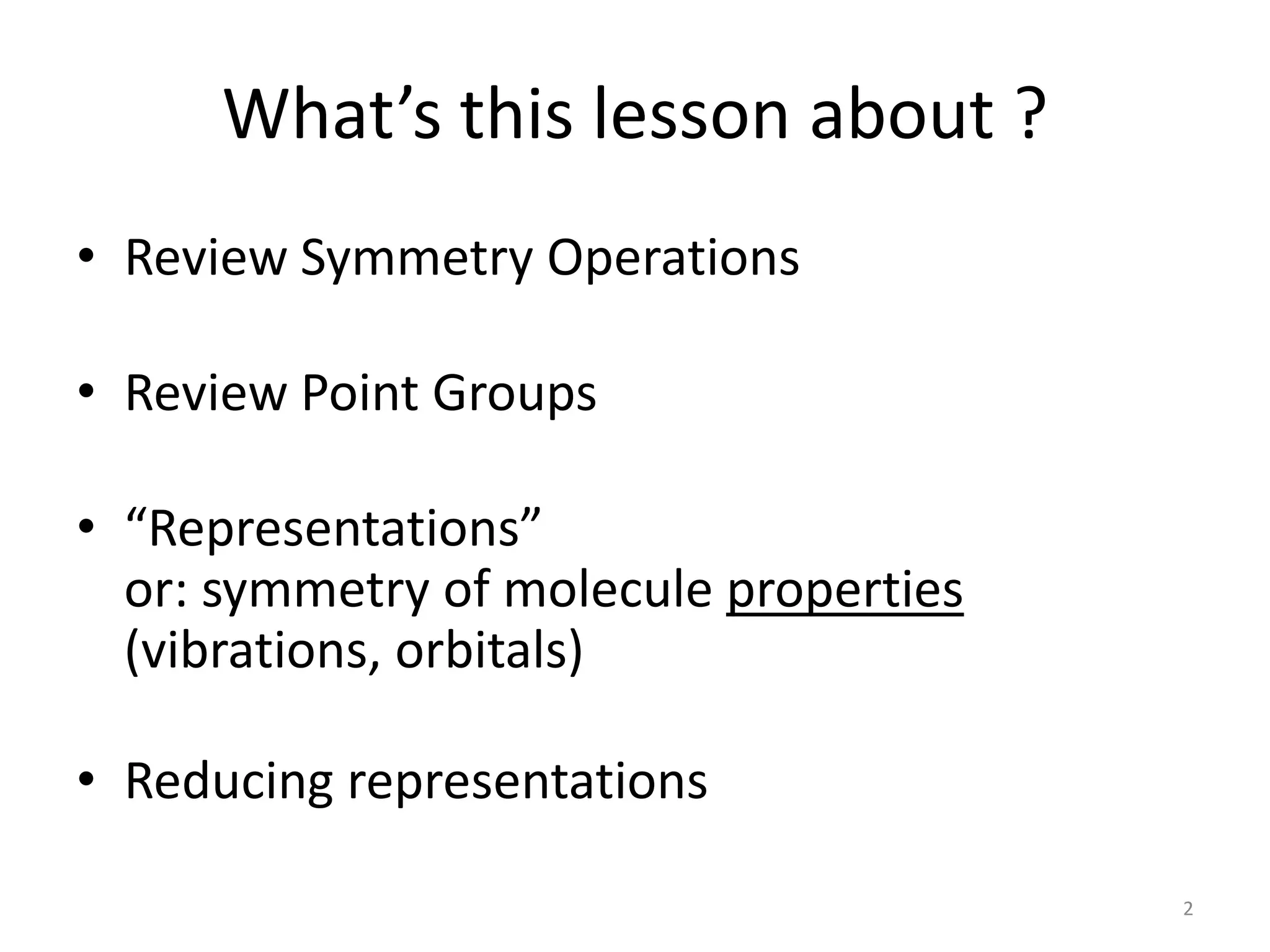 What’s this lesson about ?

• Review Symmetry Operations

• Review Point Groups

• “Representations”
or: symmetry of molecule properties
(vibrations, orbitals)

• Reducing representations

2